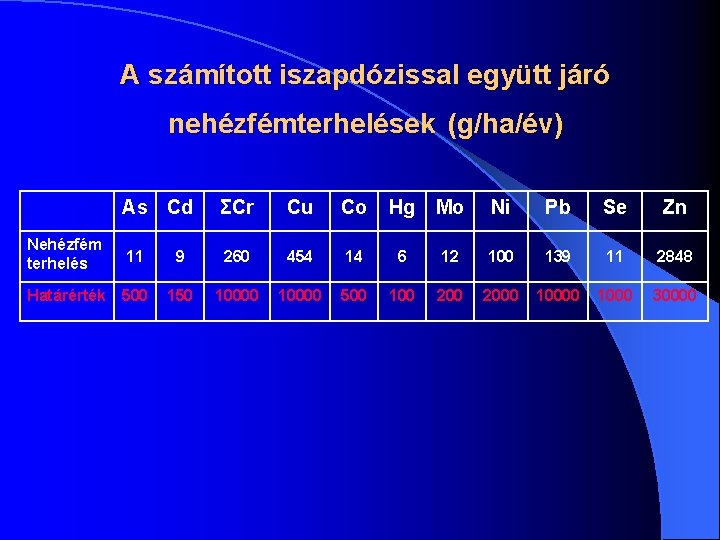 A számított iszapdózissal együtt járó nehézfémterhelések (g/ha/év)

|  | As | Cd | ΣCr | Cu | Co | Hg | Mo | Ni | Pb | Se | Zn |
|---|---|---|---|---|---|---|---|---|---|---|---|
| Nehézfém terhelés | 11 | 9 | 260 | 454 | 14 | 6 | 12 | 100 | 139 | 11 | 2848 |
| Határérték | 500 | 150 | 10000 | 10000 | 500 | 100 | 200 | 2000 | 10000 | 1000 | 30000 |